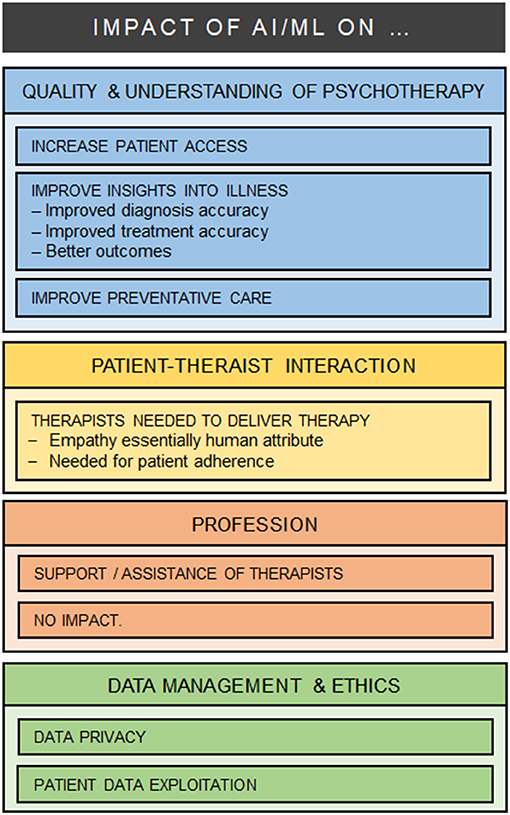 IMPACT OF AI/ML ON ...

QUALITY & UNDERSTANDING OF PSYCHOTHERAPY

INCREASE PATIENT ACCESS

IMPROVE INSIGHTS INTO ILLNESS
– Improved diagnosis accuracy
– Improved treatment accuracy
– Better outcomes

IMPROVE PREVENTATIVE CARE

PATIENT-THERAIST INTERACTION

THERAPISTS NEEDED TO DELIVER THERAPY
– Empathy essentially human attribute
– Needed for patient adherence

PROFESSION

SUPPORT / ASSISTANCE OF THERAPISTS

NO IMPACT.

DATA MANAGEMENT & ETHICS

DATA PRIVACY

PATIENT DATA EXPLOITATION